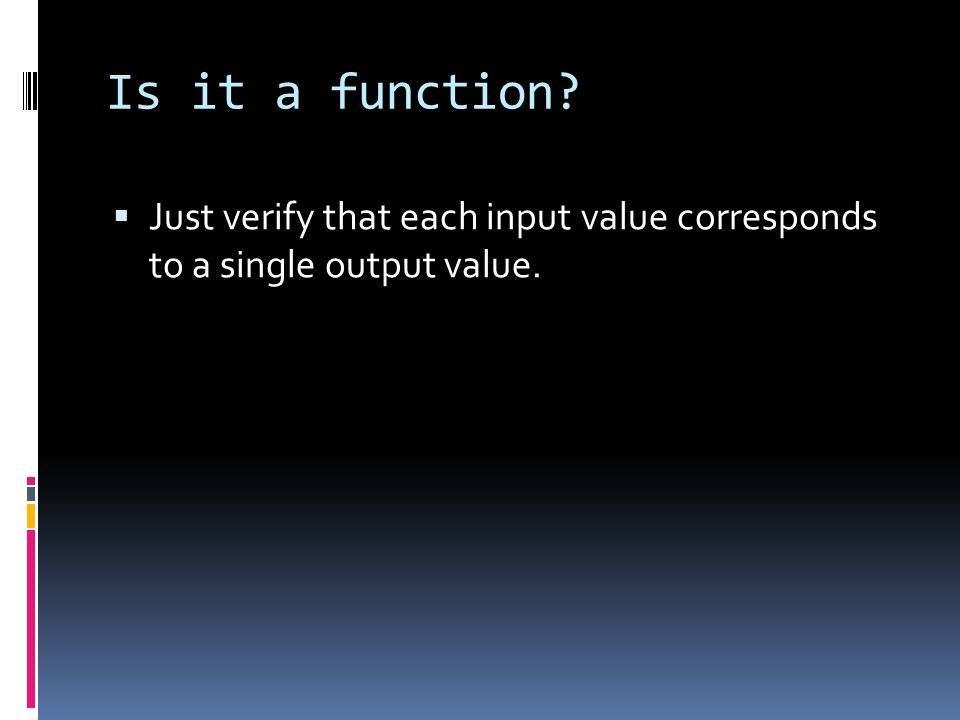 Is it a function?

▪ Just verify that each input value corresponds to a single output value.